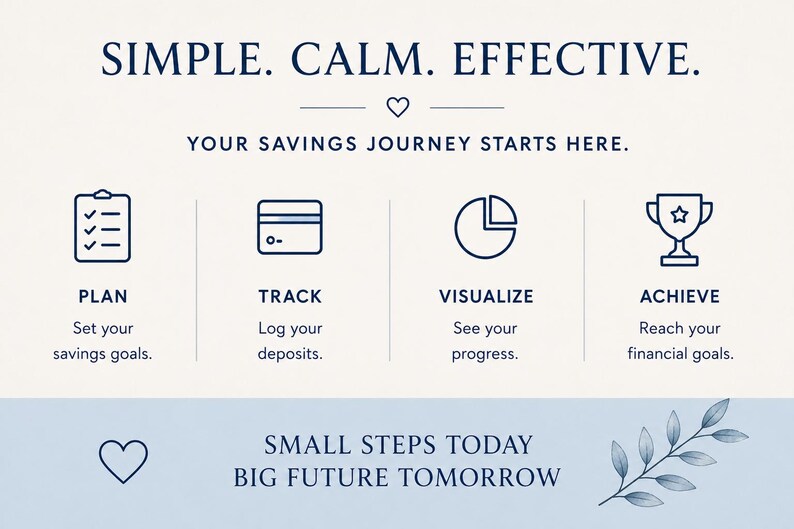 SIMPLE. CALM. EFFECTIVE.

YOUR SAVINGS JOURNEY STARTS HERE.

PLAN
Set your savings goals.

TRACK
Log your deposits.

VISUALIZE
See your progress.

ACHIEVE
Reach your financial goals.

SMALL STEPS TODAY
BIG FUTURE TOMORROW